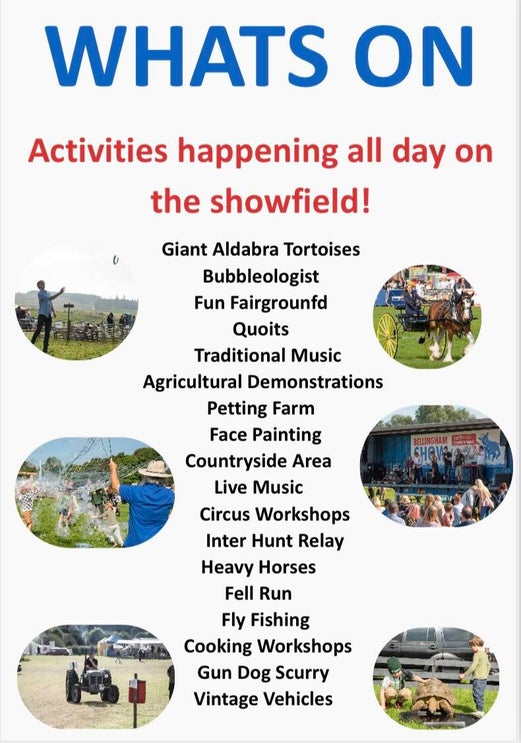 WHATS ON

Activities happening all day on the showfield!

Giant Aldabra Tortoises
Bubbleologist
Fun Fairgrounfd
Quoits
Traditional Music
Agricultural Demonstrations
Petting Farm
Face Painting
Countryside Area
Live Music
Circus Workshops
Inter Hunt Relay
Heavy Horses
Fell Run
Fly Fishing
Cooking Workshops
Gun Dog Scurry
Vintage Vehicles

BELLINGHAM SHOW